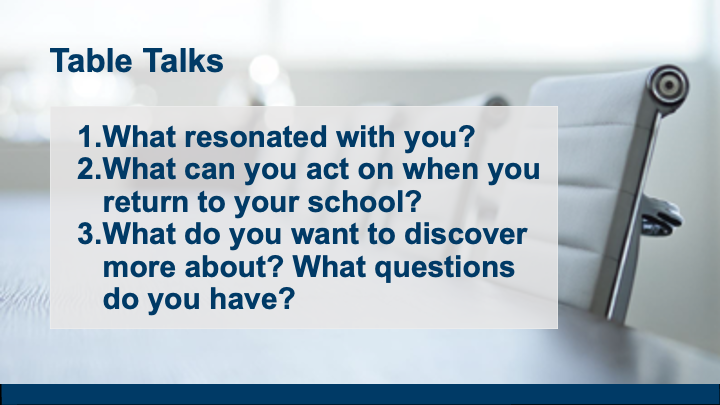 Table Talks

1.What resonated with you?
2.What can you act on when you return to your school?
3.What do you want to discover more about? What questions do you have?